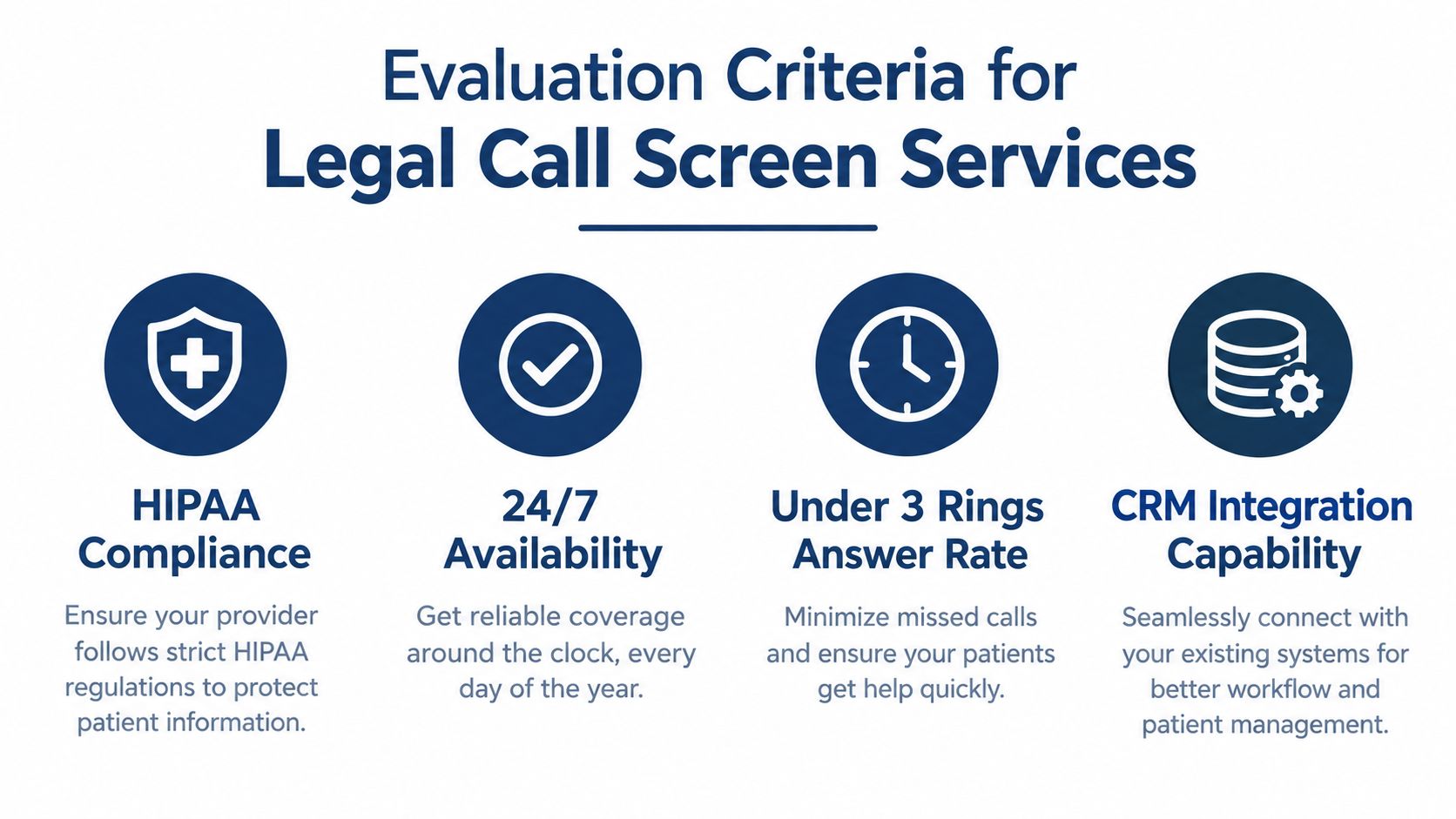 Evaluation Criteria for
Legal Call Screen Services

HIPAA Compliance

Ensure your provider follows strict HIPAA regulations to protect patient information.

24/7 Availability

Get reliable coverage around the clock, every day of the year.

Under 3 Rings Answer Rate

Minimize missed calls and ensure your patients get help quickly.

CRM Integration Capability

Seamlessly connect with your existing systems for better workflow and patient management.